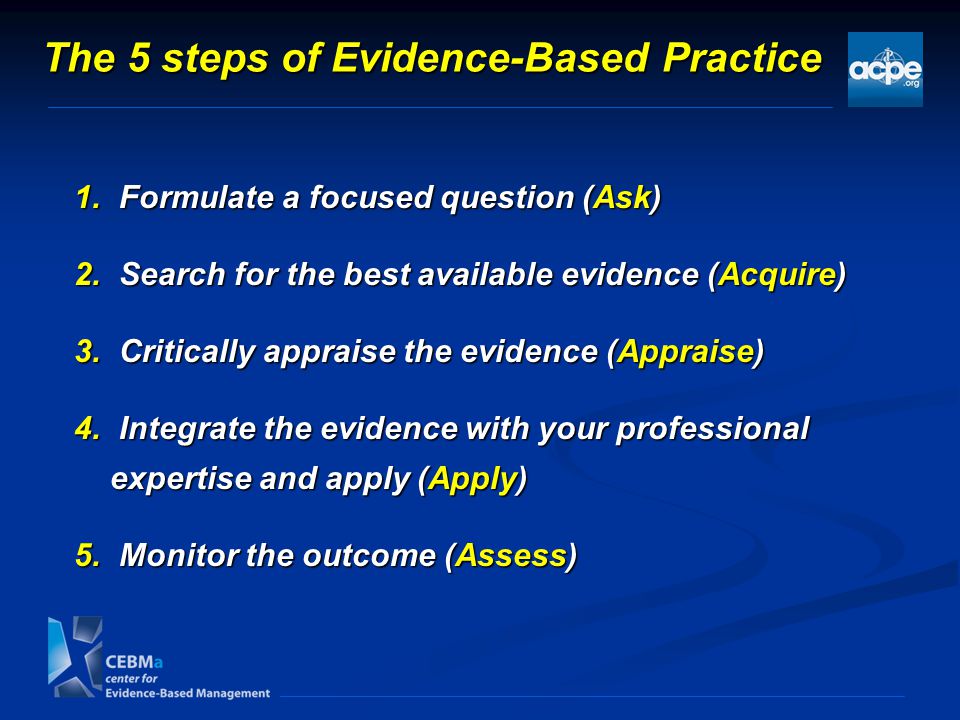 The 5 steps of Evidence-Based Practice

acpe .org

1. Formulate a focused question (Ask)

2. Search for the best available evidence (Acquire)

3. Critically appraise the evidence (Appraise)

4. Integrate the evidence with your professional expertise and apply (Apply)

5. Monitor the outcome (Assess)

CEBMa
center for
Evidence-Based Management